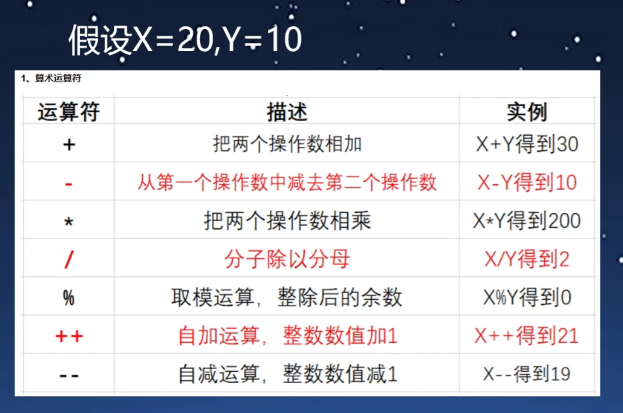 假设X=20,Y=10

1、算术运算符

| 运算符 | 描述 | 实例 |
|---|---|---|
| + | 把两个操作数相加 | X+Y得到30 |
| - | 从第一个操作数中减去第二个操作数 | X-Y得到10 |
| * | 把两个操作数相乘 | X*Y得到200 |
| / | 分子除以分母 | X/Y得到2 |
| % | 取模运算，整除后的余数 | X%Y得到0 |
| ++ | 自加运算，整数数值加1 | X++得到21 |
| -- | 自减运算，整数数值减1 | X--得到19 |